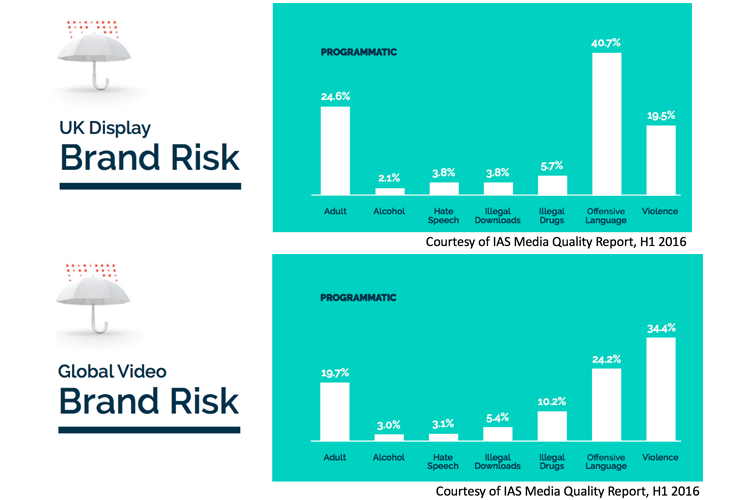 UK Display
Brand Risk

PROGRAMMATIC

24.6%
2.1%
3.8%
3.8%
5.7%
40.7%
19.5%

Adult
Alcohol
Hate Speech
Illegal Downloads
Illegal Drugs
Offensive Language
Violence

Courtesy of IAS Media Quality Report, H1 2016

Global Video
Brand Risk

PROGRAMMATIC

19.7%
3.0%
3.1%
5.4%
10.2%
24.2%
34.4%

Adult
Alcohol
Hate Speech
Illegal Downloads
Illegal Drugs
Offensive Language
Violence

Courtesy of IAS Media Quality Report, H1 2016